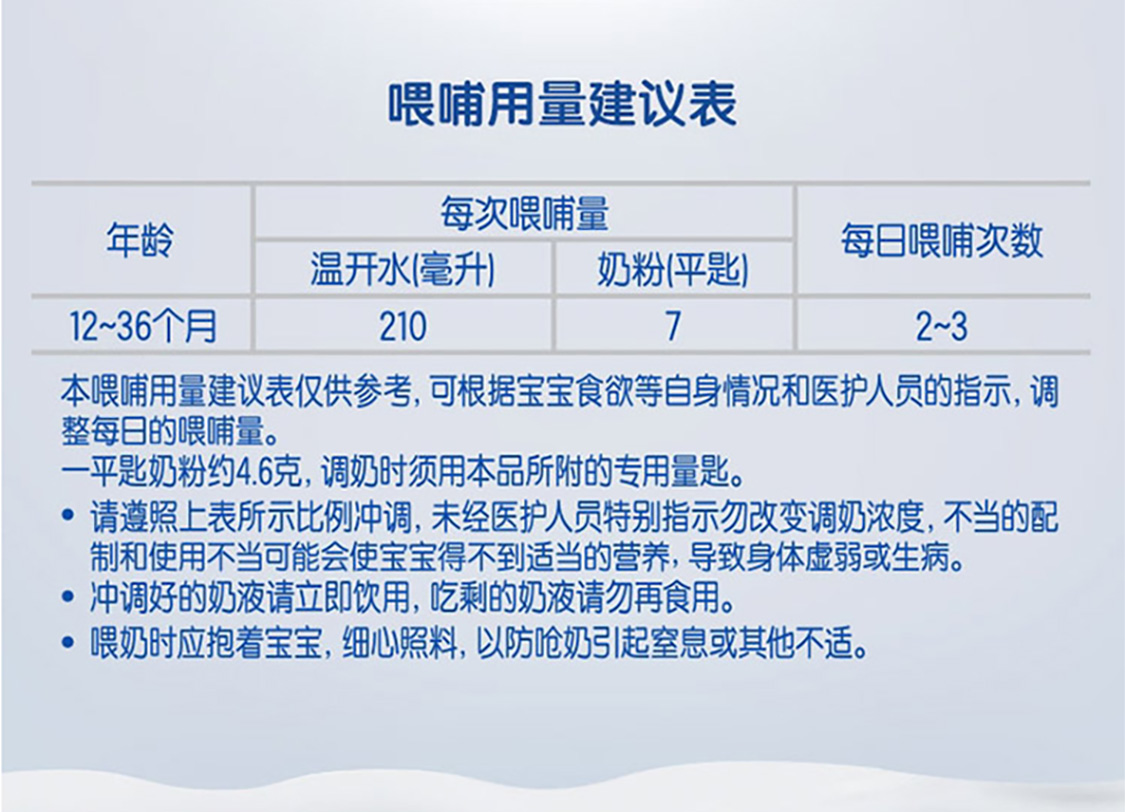 喂哺用量建议表

| 年龄 | 每次喂哺量 温开水(毫升) | 每次喂哺量 奶粉(平匙) | 每日喂哺次数 |
|---|---|---|---|
| 12~36个月 | 210 | 7 | 2~3 |

本喂哺用量建议表仅供参考，可根据宝宝食欲等自身情况和医护人员的指示，调整每日的喂哺量。
一平匙奶粉约4.6克，调奶时须用本品所附的专用量匙。

• 请遵照上表所示比例冲调，未经医护人员特别指示勿改变调奶浓度，不当的配制和使用不当可能会使宝宝得不到适当的营养，导致身体虚弱或生病。
• 冲调好的奶液请立即饮用，吃剩的奶液请勿再食用。
• 喂奶时应抱着宝宝，细心照料，以防呛奶引起窒息或其他不适。